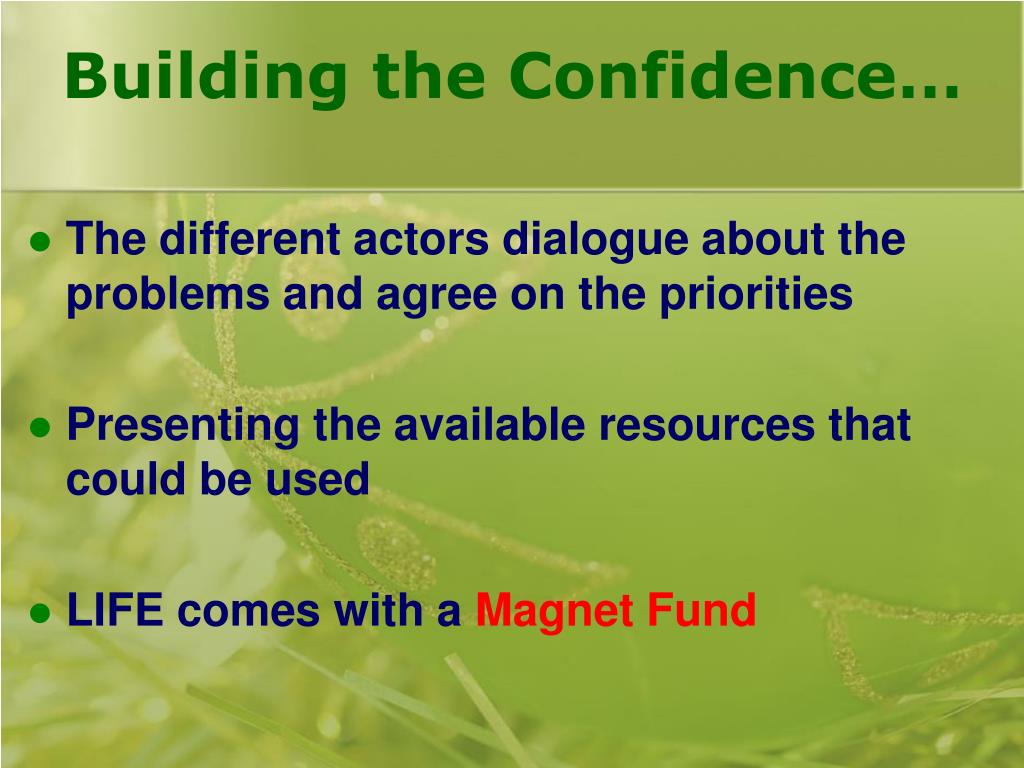 Building the Confidence…

● The different actors dialogue about the problems and agree on the priorities

● Presenting the available resources that could be used

● LIFE comes with a Magnet Fund